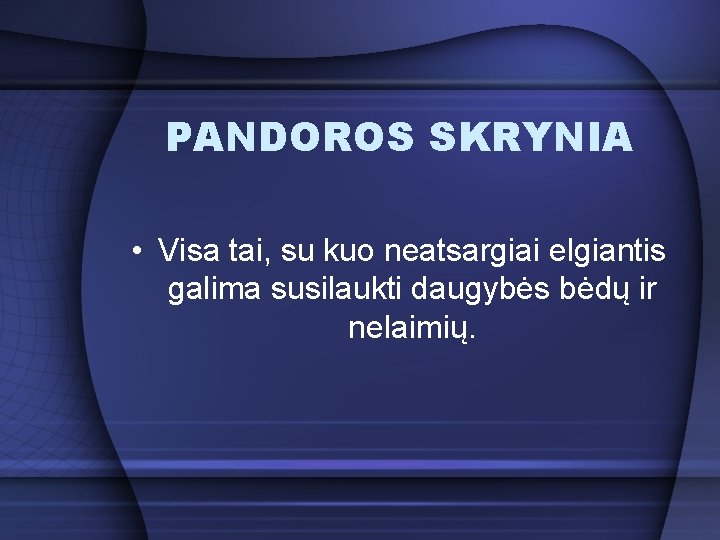 PANDOROS SKRYNIA

• Visa tai, su kuo neatsargiai elgiantis galima susilaukti daugybės bėdų ir nelaimių.